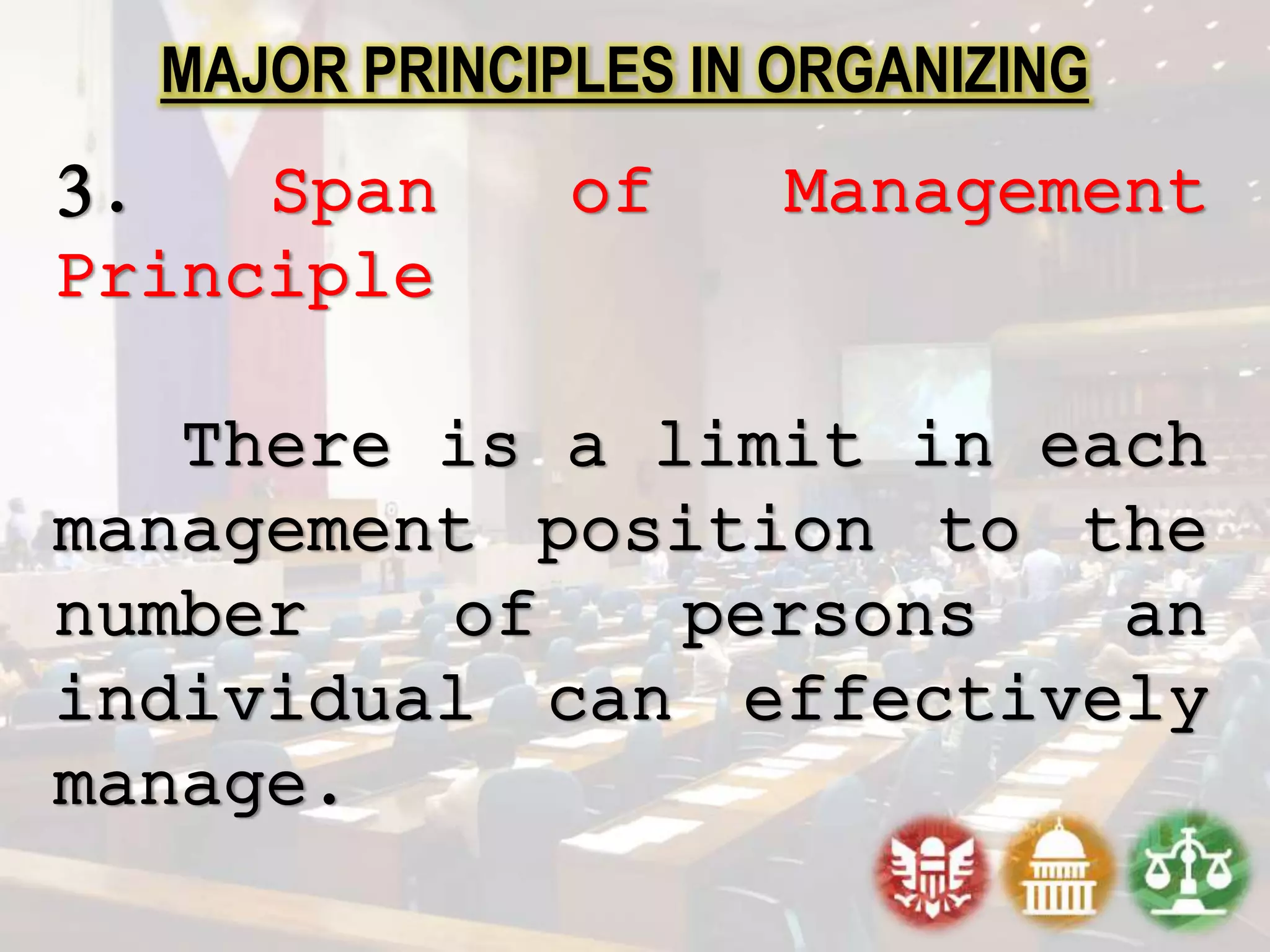 MAJOR PRINCIPLES IN ORGANIZING

3. Span of Management Principle

There is a limit in each management position to the number of persons an individual can effectively manage.